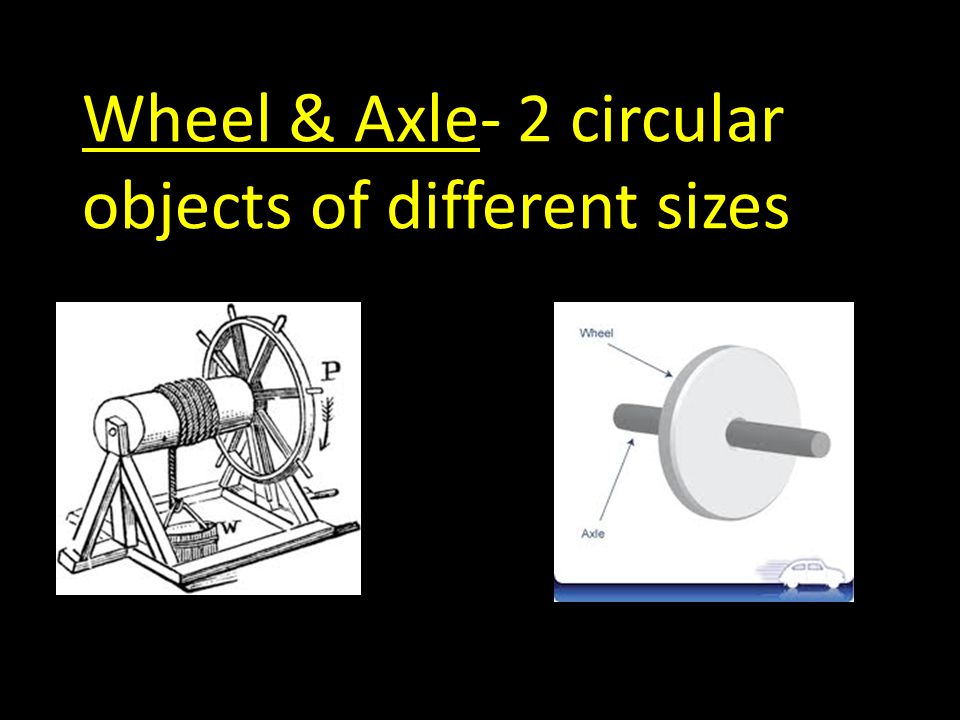 Wheel & Axle- 2 circular objects of different sizes

P

W

Wheel

Axle